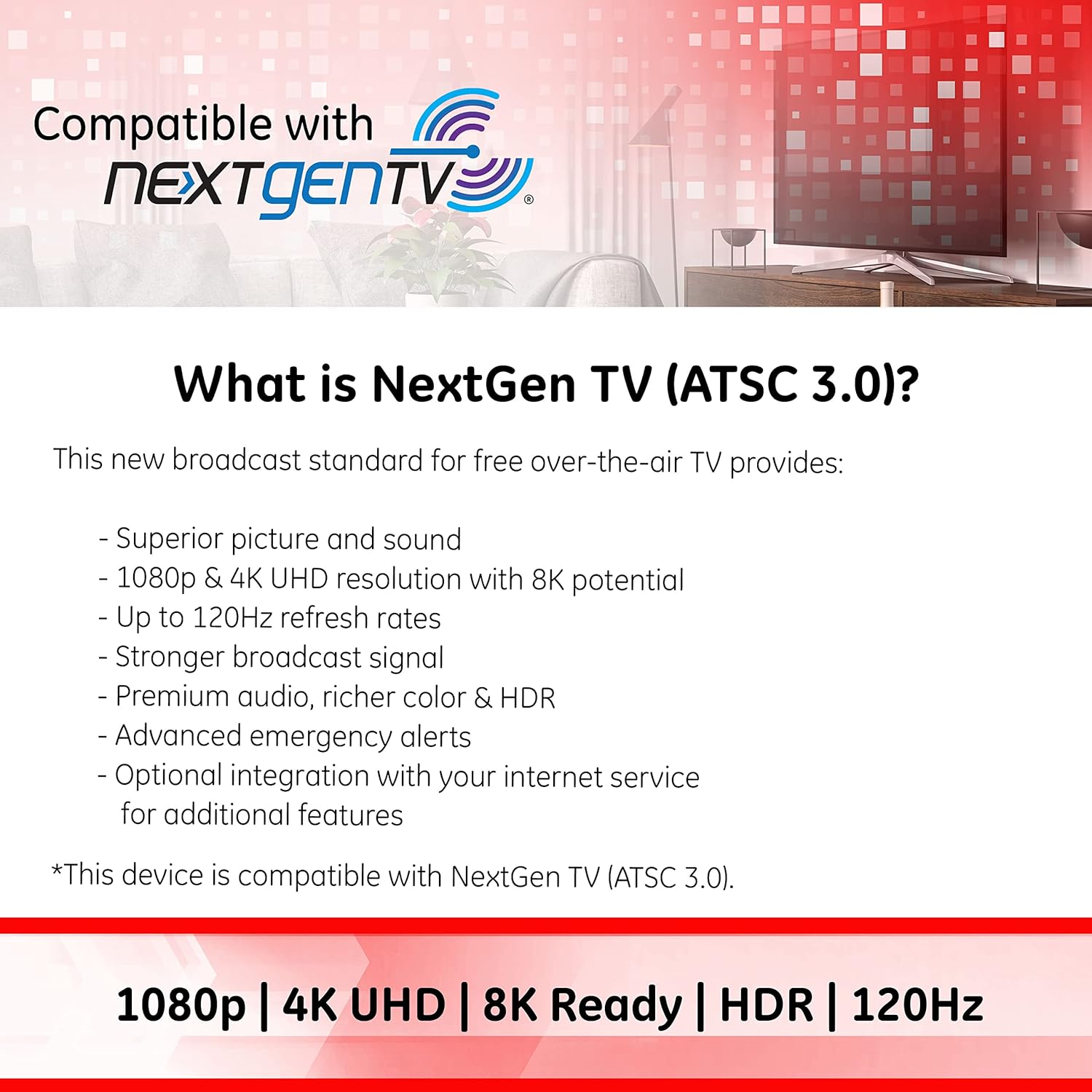 Compatible with
NEXTGENTV®

What is NextGen TV (ATSC 3.0)?

This new broadcast standard for free over-the-air TV provides:

- Superior picture and sound
- 1080p & 4K UHD resolution with 8K potential
- Up to 120Hz refresh rates
- Stronger broadcast signal
- Premium audio, richer color & HDR
- Advanced emergency alerts
- Optional integration with your internet service for additional features

*This device is compatible with NextGen TV (ATSC 3.0).

1080p | 4K UHD | 8K Ready | HDR | 120Hz